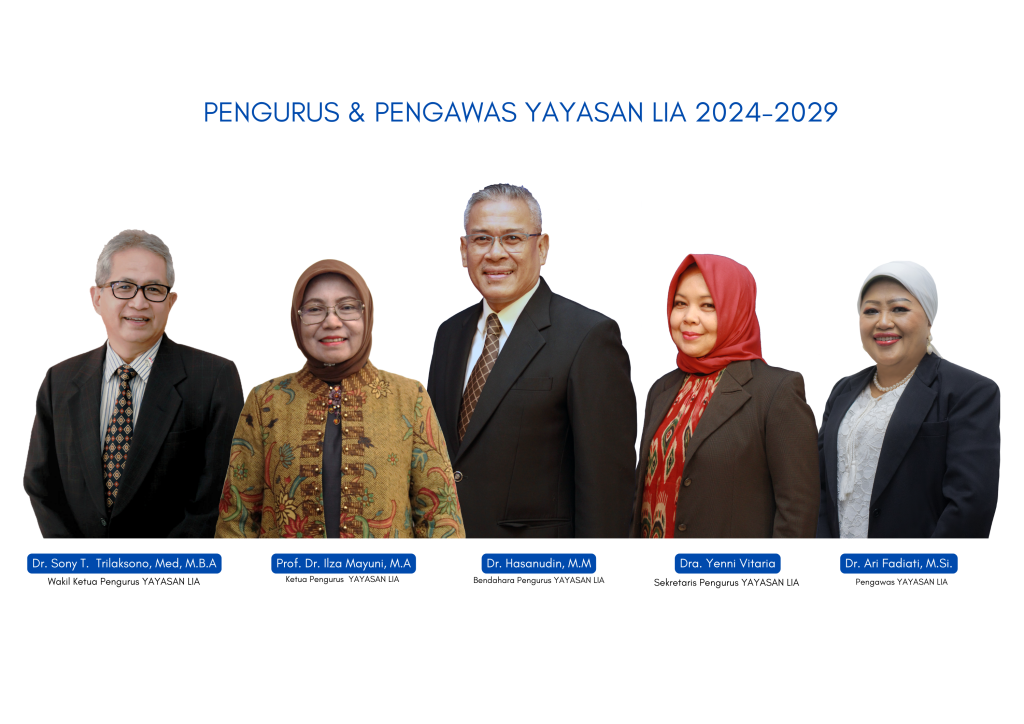 PENGURUS & PENGAWAS YAYASAN LIA 2024-2029

Dr. Sony T. Trilaksono, Med, M.B.A
Wakil Ketua Pengurus YAYASAN LIA

Prof. Dr. Ilza Mayuni, M.A
Ketua Pengurus YAYASAN LIA

Dr. Hasanudin, M.M
Bendahara Pengurus YAYASAN LIA

Dra. Yenni Vitaria
Sekretaris Pengurus YAYASAN LIA

Dr. Ari Fadiati, M.Si.
Pengawas YAYASAN LIA